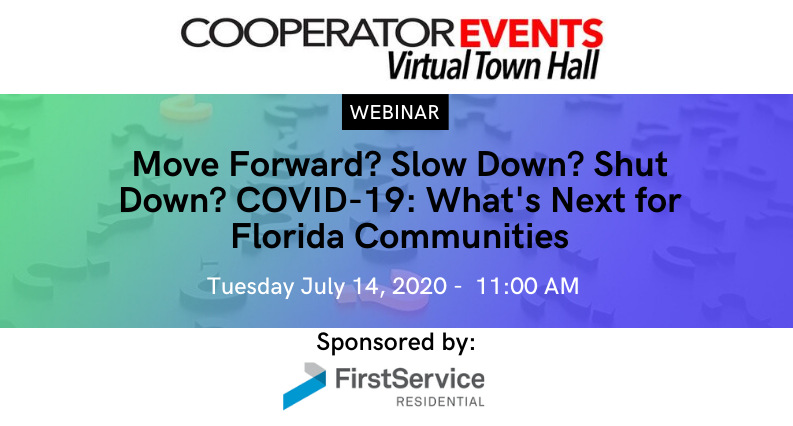 COOPERATOR EVENTS
Virtual Town Hall

WEBINAR

Move Forward? Slow Down? Shut Down? COVID-19: What's Next for Florida Communities

Tuesday July 14, 2020 - 11:00 AM

Sponsored by:

FirstService
RESIDENTIAL